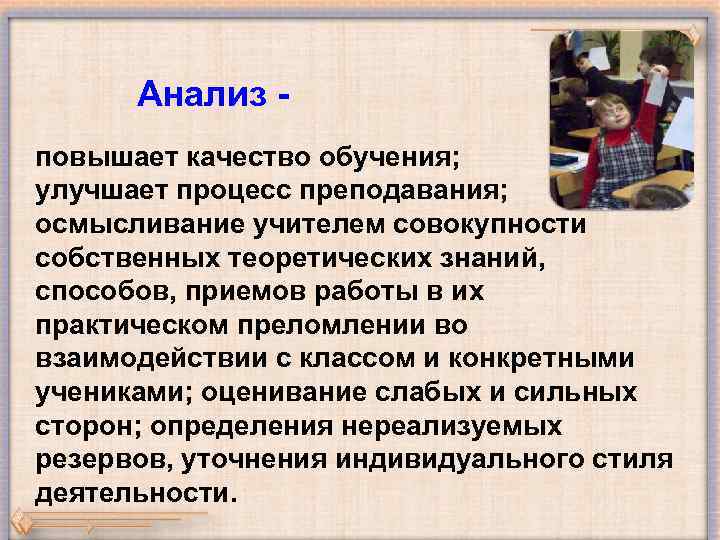 Анализ -

повышает качество обучения;
улучшает процесс преподавания;
осмысливание учителем совокупности собственных теоретических знаний, способов, приемов работы в их практическом преломлении во взаимодействии с классом и конкретными учениками; оценивание слабых и сильных сторон; определения нереализуемых резервов, уточнения индивидуального стиля деятельности.